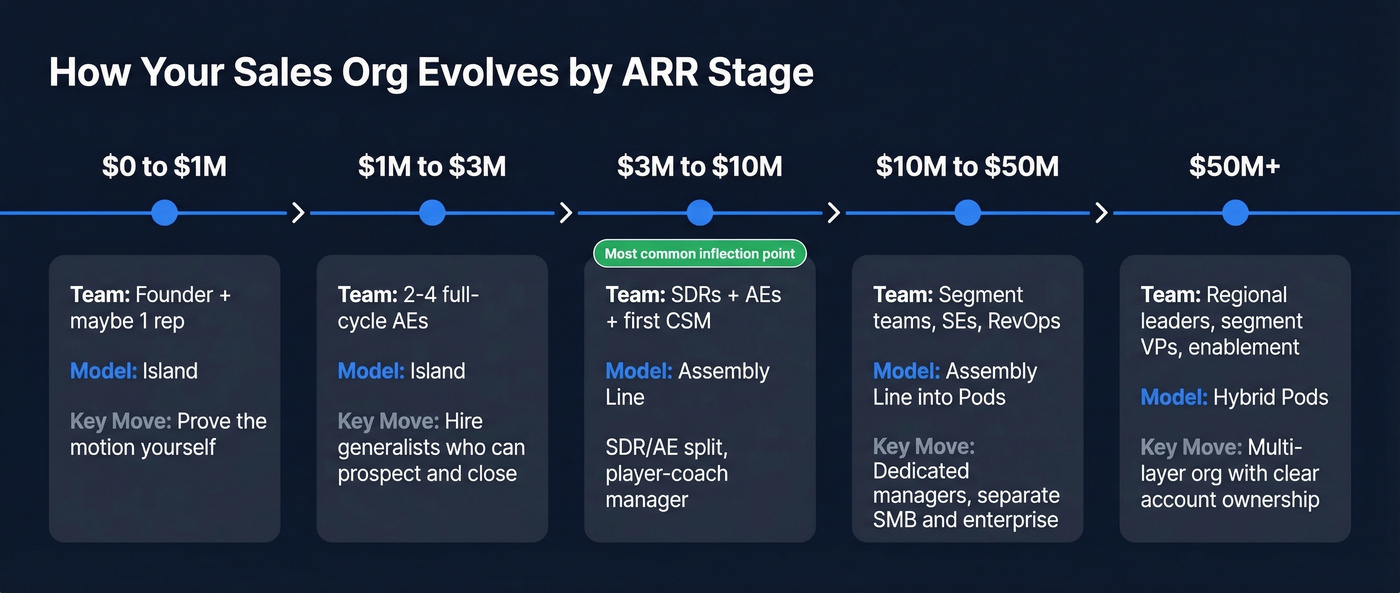 How Your Sales Org Evolves by ARR Stage

$0 to $1M

Team: Founder + maybe 1 rep

Model: Island

Key Move: Prove the motion yourself

$1M to $3M

Team: 2-4 full-cycle AEs

Model: Island

Key Move: Hire generalists who can prospect and close

$3M to $10M

Most common inflection point

Team: SDRs + AEs + first CSM

Model: Assembly Line

SDR/AE split, player-coach manager

$10M to $50M

Team: Segment teams, SEs, RevOps

Model: Assembly Line into Pods

Key Move: Dedicated managers, separate SMB and enterprise

$50M+

Team: Regional leaders, segment VPs, enablement

Model: Hybrid Pods

Key Move: Multi-layer org with clear account ownership